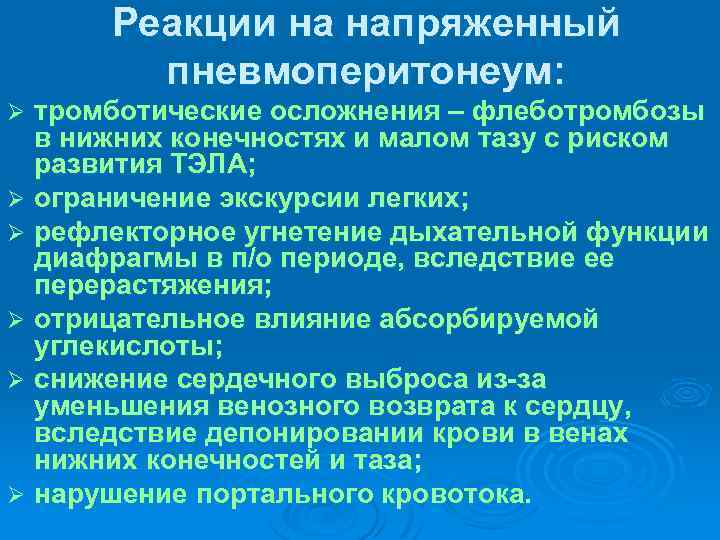 Реакции на напряженный пневмоперитонеум:

➢ тромботические осложнения – флеботромбозы в нижних конечностях и малом тазу с риском развития ТЭЛА;
➢ ограничение экскурсии легких;
➢ рефлекторное угнетение дыхательной функции диафрагмы в п/о периоде, вследствие ее перерастяжения;
➢ отрицательное влияние абсорбируемой углекислоты;
➢ снижение сердечного выброса из-за уменьшения венозного возврата к сердцу, вследствие депонировании крови в венах нижних конечностей и таза;
➢ нарушение портального кровотока.